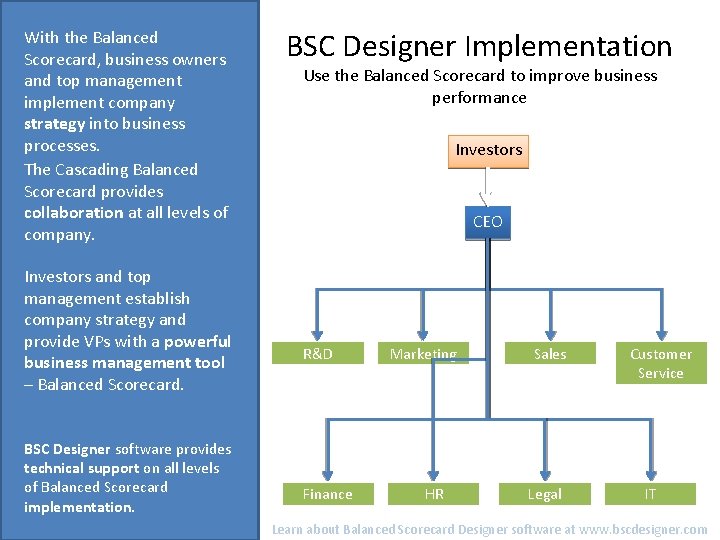 With the Balanced Scorecard, business owners and top management implement company strategy into business processes.
The Cascading Balanced Scorecard provides collaboration at all levels of company.

Investors and top management establish company strategy and provide VPs with a powerful business management tool – Balanced Scorecard.

BSC Designer software provides technical support on all levels of Balanced Scorecard implementation.

BSC Designer Implementation
Use the Balanced Scorecard to improve business performance

Investors
CEO
R&D
Marketing
Sales
Customer Service
Finance
HR
Legal
IT

Learn about Balanced Scorecard Designer software at www.bscdesigner.com